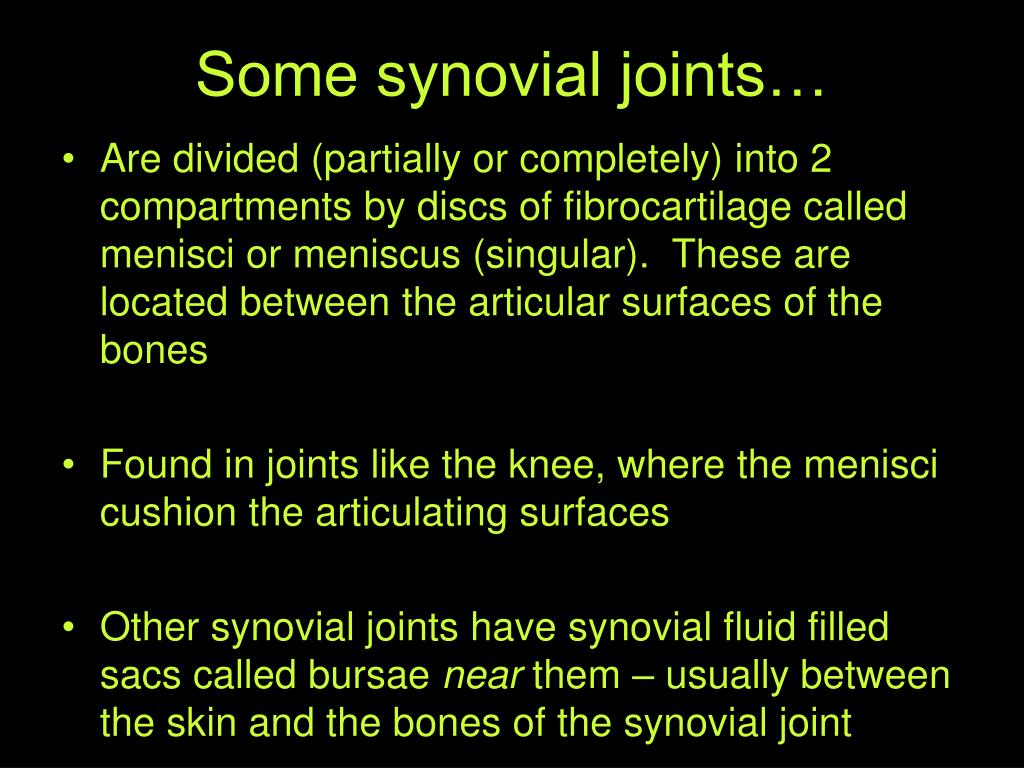 Some synovial joints…

• Are divided (partially or completely) into 2 compartments by discs of fibrocartilage called menisci or meniscus (singular). These are located between the articular surfaces of the bones

• Found in joints like the knee, where the menisci cushion the articulating surfaces

• Other synovial joints have synovial fluid filled sacs called bursae near them – usually between the skin and the bones of the synovial joint